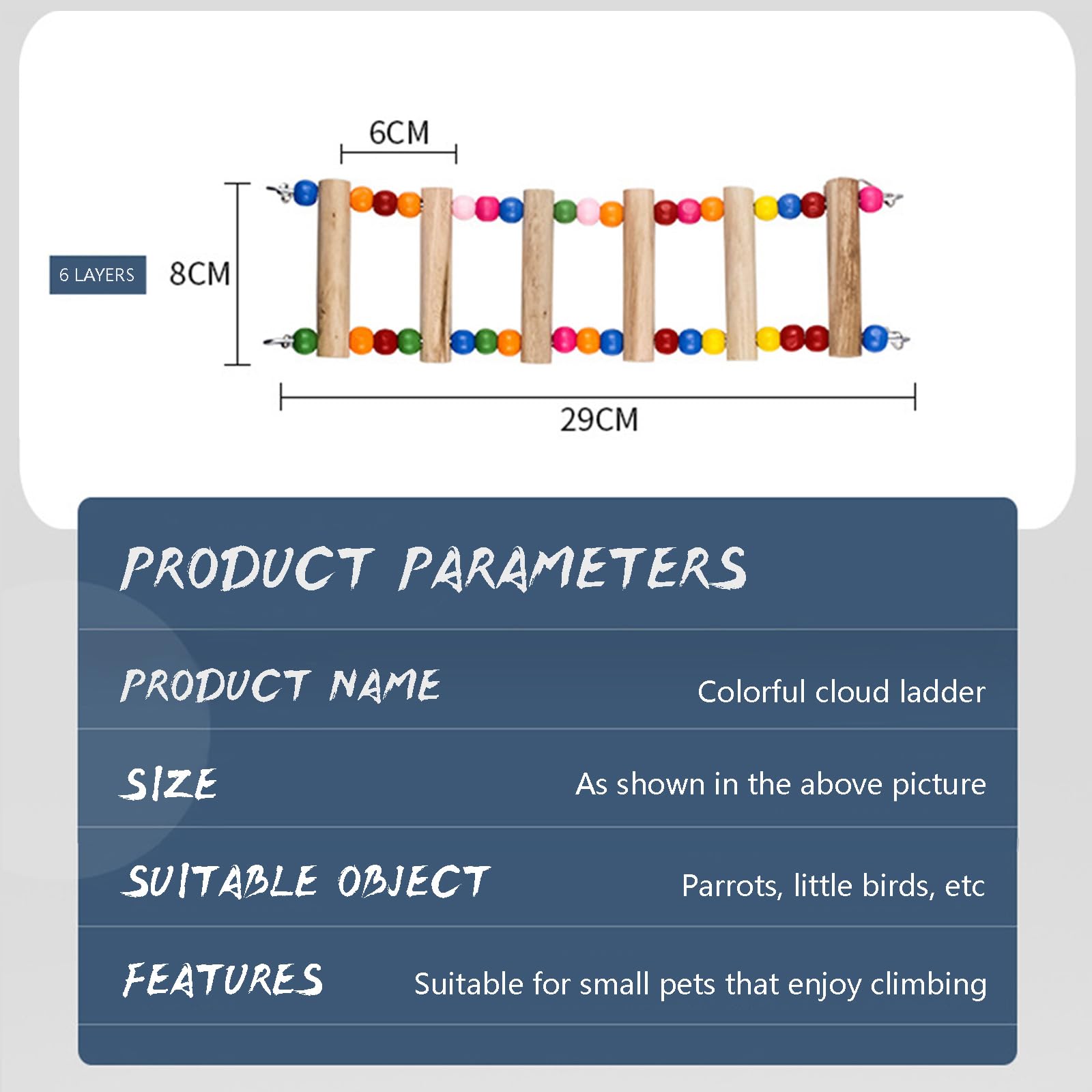 6CM

6 LAYERS

8CM

29CM

PRODUCT PARAMETERS

| PRODUCT NAME | Colorful cloud ladder |
|---|---|
| SIZE | As shown in the above picture |
| SUITABLE OBJECT | Parrots, little birds, etc |
| FEATURES | Suitable for small pets that enjoy climbing |